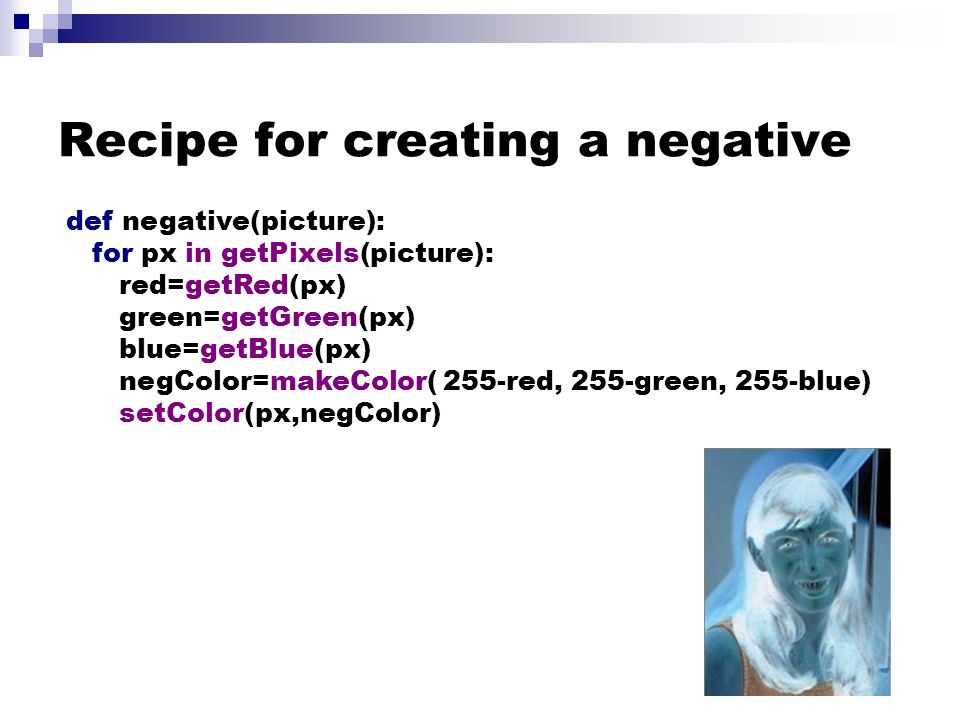 Recipe for creating a negative

def negative(picture):
  for px in getPixels(picture):
    red=getRed(px)
    green=getGreen(px)
    blue=getBlue(px)
    negColor=makeColor( 255-red, 255-green, 255-blue)
    setColor(px,negColor)